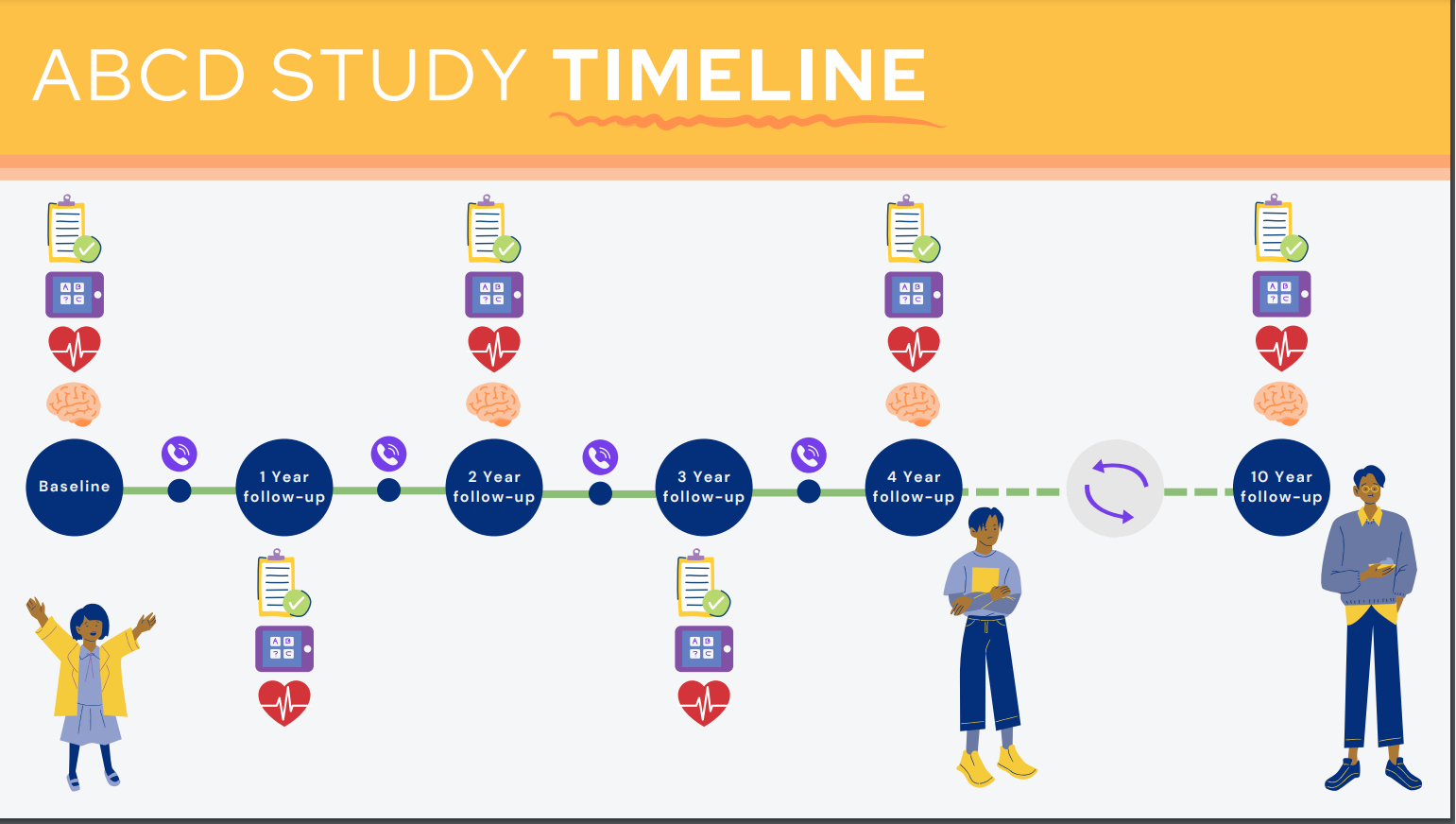 ABCD STUDY TIMELINE

Baseline

1 Year follow-up

2 Year follow-up

3 Year follow-up

4 Year follow-up

10 Year follow-up